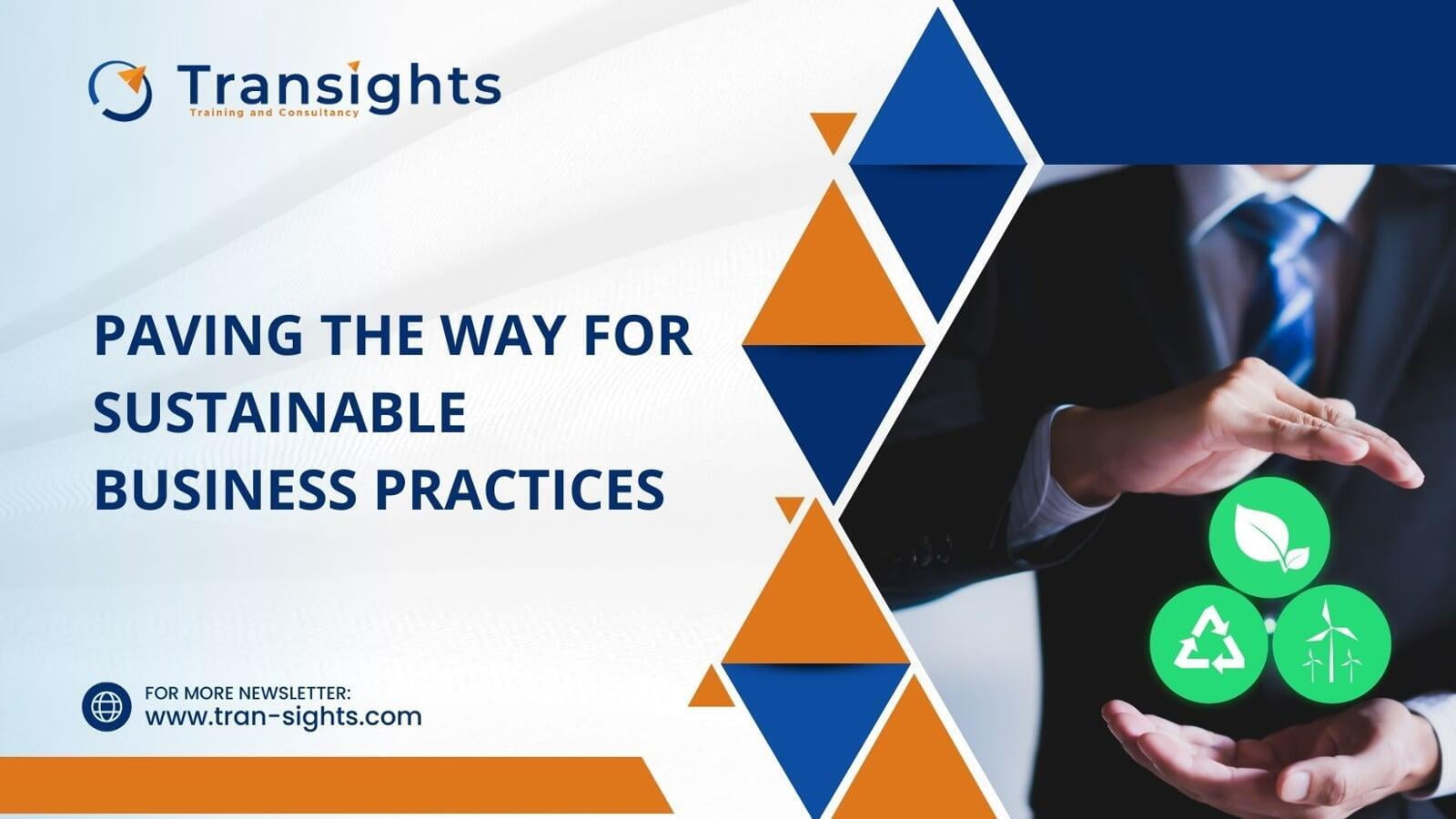 Transights
Training and Consultancy

PAVING THE WAY FOR SUSTAINABLE BUSINESS PRACTICES

FOR MORE NEWSLETTER:
www.tran-sights.com